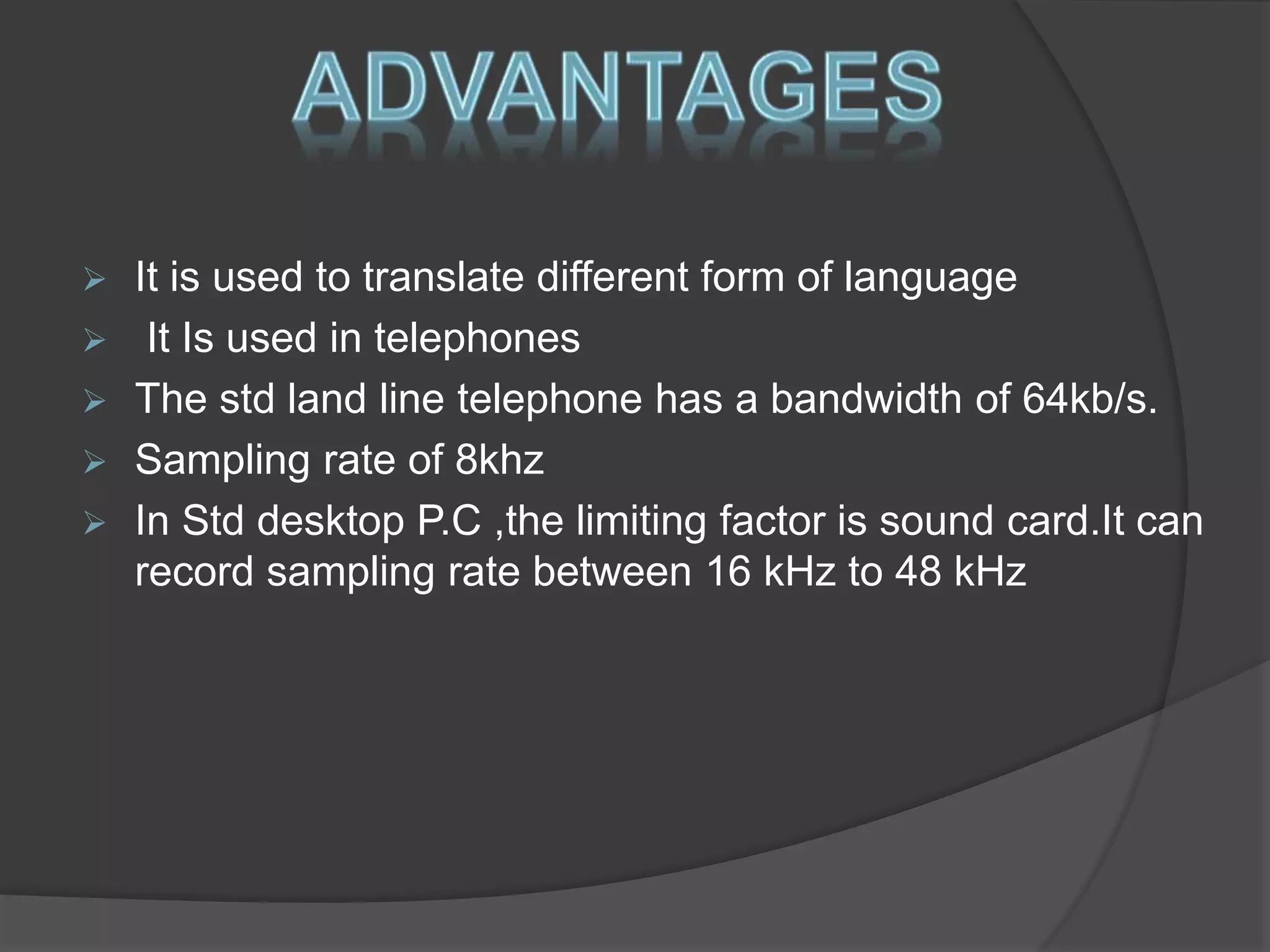 ADVANTAGES

➢ It is used to translate different form of language
➢ It Is used in telephones
➢ The std land line telephone has a bandwidth of 64kb/s.
➢ Sampling rate of 8khz
➢ In Std desktop P.C ,the limiting factor is sound card.It can record sampling rate between 16 kHz to 48 kHz